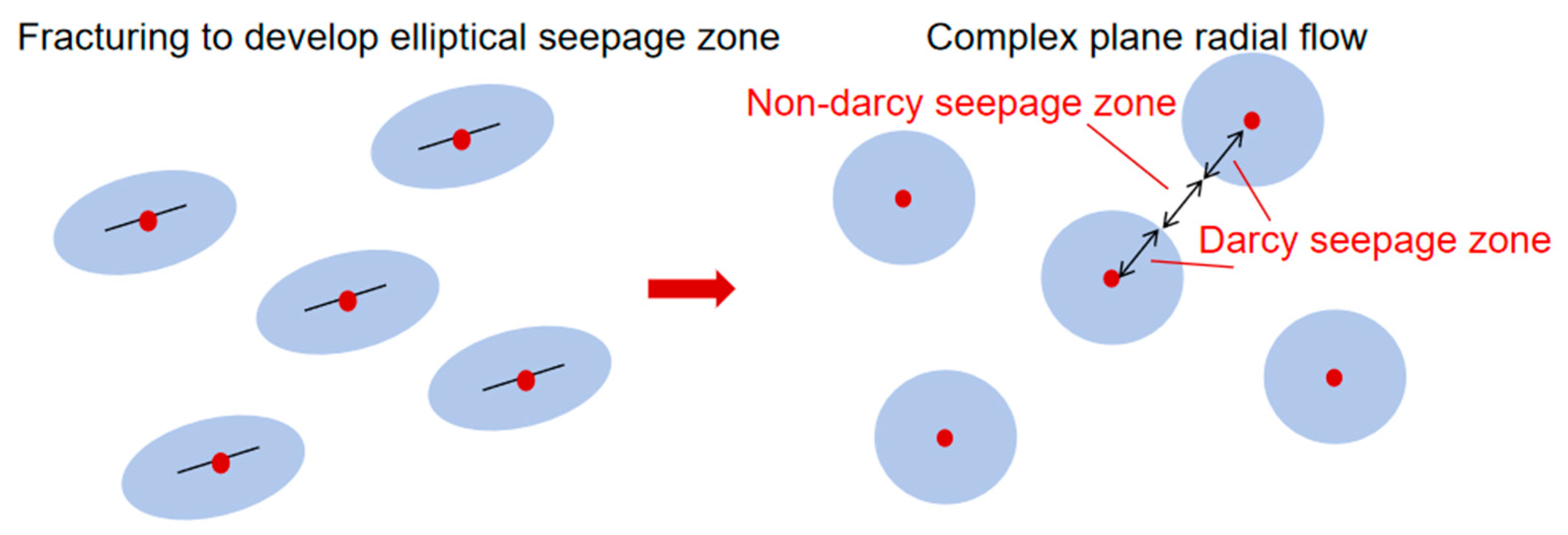 Fracturing to develop elliptical seepage zone

Complex plane radial flow

Non-darcy seepage zone

Darcy seepage zone